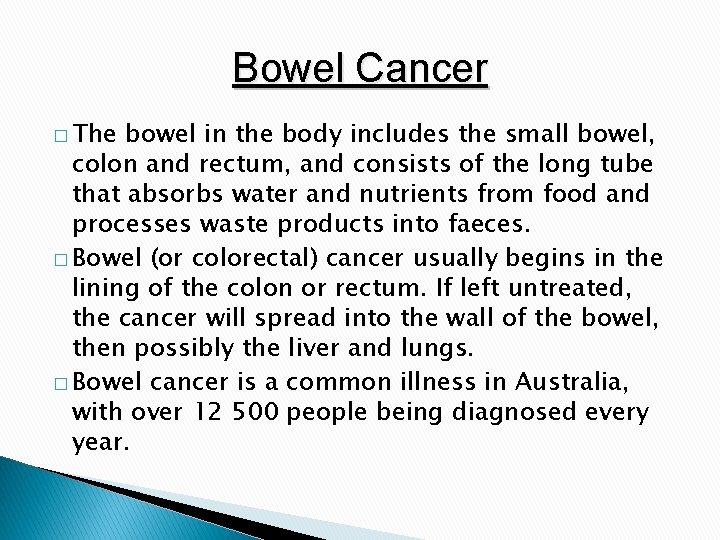 Bowel Cancer

□ The bowel in the body includes the small bowel, colon and rectum, and consists of the long tube that absorbs water and nutrients from food and processes waste products into faeces.

□ Bowel (or colorectal) cancer usually begins in the lining of the colon or rectum. If left untreated, the cancer will spread into the wall of the bowel, then possibly the liver and lungs.

□ Bowel cancer is a common illness in Australia, with over 12 500 people being diagnosed every year.